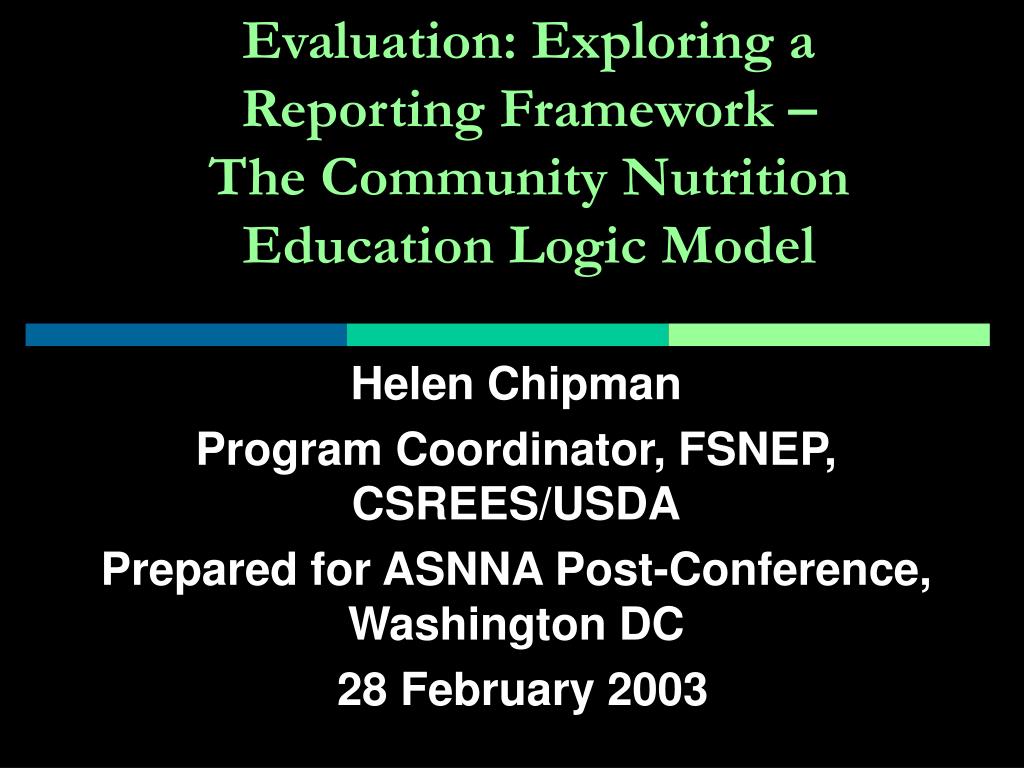 Evaluation: Exploring a Reporting Framework – The Community Nutrition Education Logic Model

Helen Chipman

Program Coordinator, FSNEP, CSREES/USDA

Prepared for ASNNA Post-Conference, Washington DC

28 February 2003